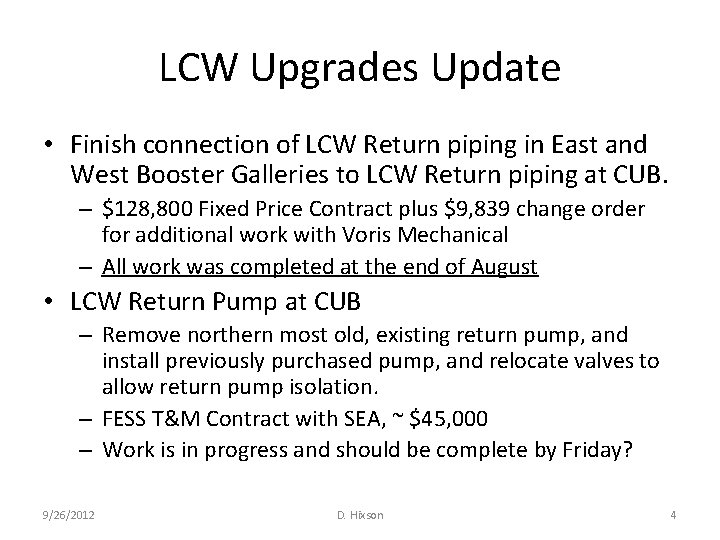 LCW Upgrades Update

• Finish connection of LCW Return piping in East and West Booster Galleries to LCW Return piping at CUB.
– \$128,800 Fixed Price Contract plus \$9,839 change order for additional work with Voris Mechanical
– All work was completed at the end of August

• LCW Return Pump at CUB
– Remove northern most old, existing return pump, and install previously purchased pump, and relocate valves to allow return pump isolation.
– FESS T&M Contract with SEA, ~ \$45,000
– Work is in progress and should be complete by Friday?

9/26/2012 D. Hixson 4